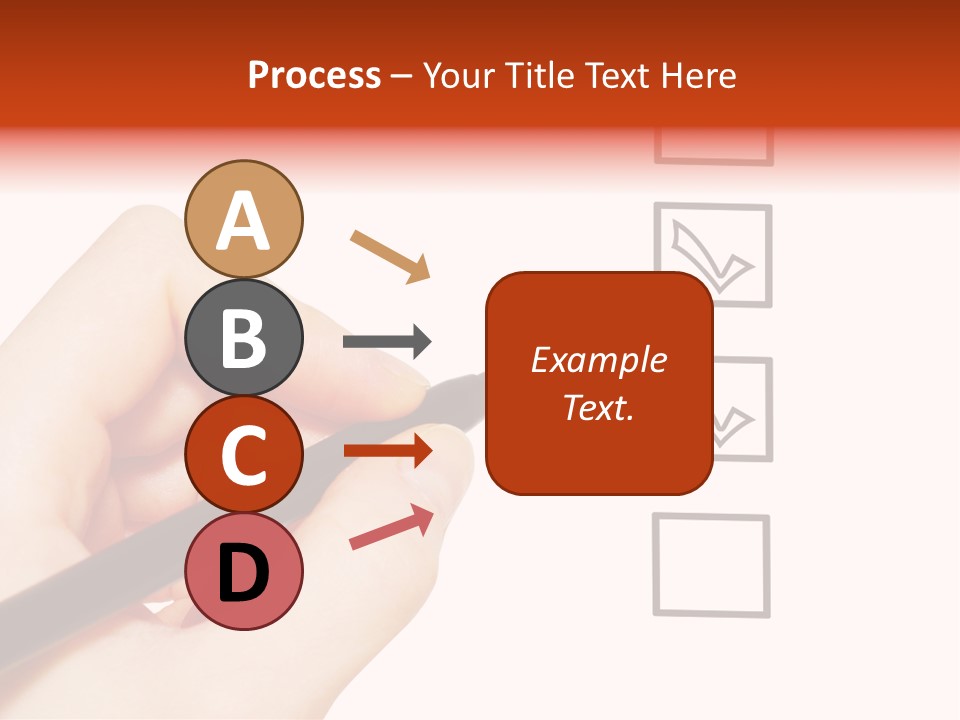 Process – Your Title Text Here

A

B

C

D

Example Text.